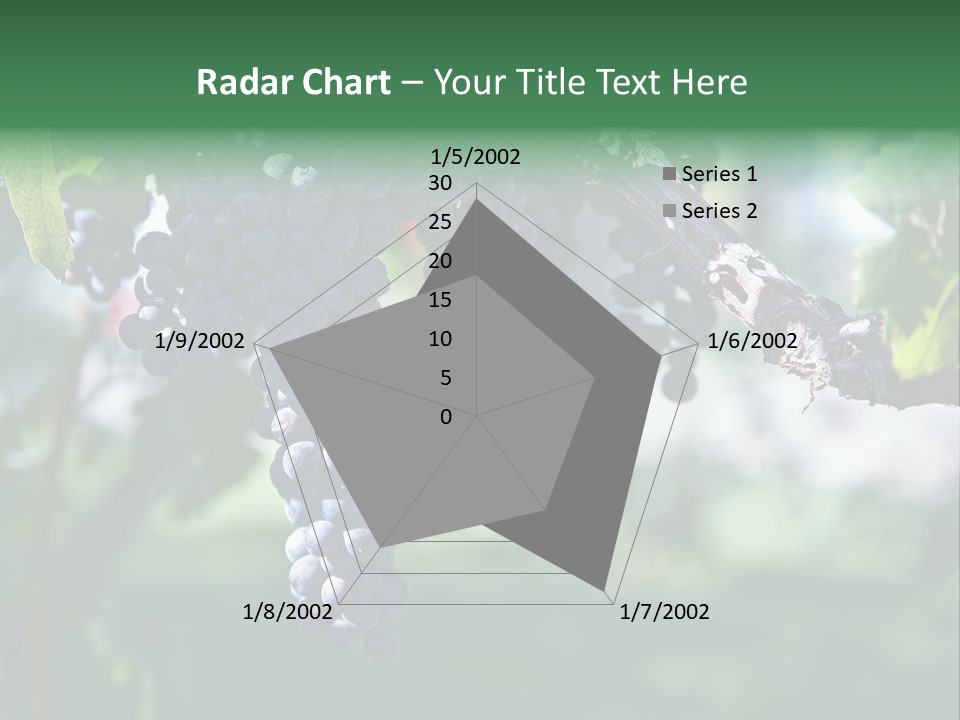 Radar Chart – Your Title Text Here

1/5/2002
30
25
20
15
10
5
0
1/6/2002
1/7/2002
1/8/2002
1/9/2002

Series 1
Series 2